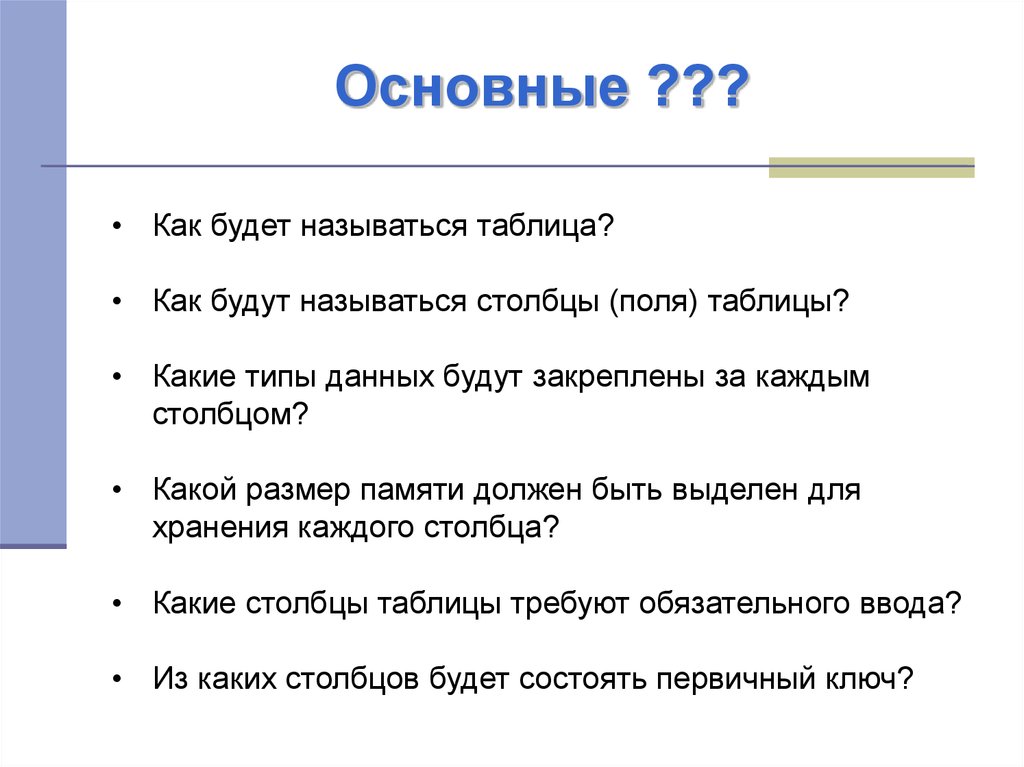 Основные ???

• Как будет называться таблица?

• Как будут называться столбцы (поля) таблицы?

• Какие типы данных будут закреплены за каждым столбцом?

• Какой размер памяти должен быть выделен для хранения каждого столбца?

• Какие столбцы таблицы требуют обязательного ввода?

• Из каких столбцов будет состоять первичный ключ?